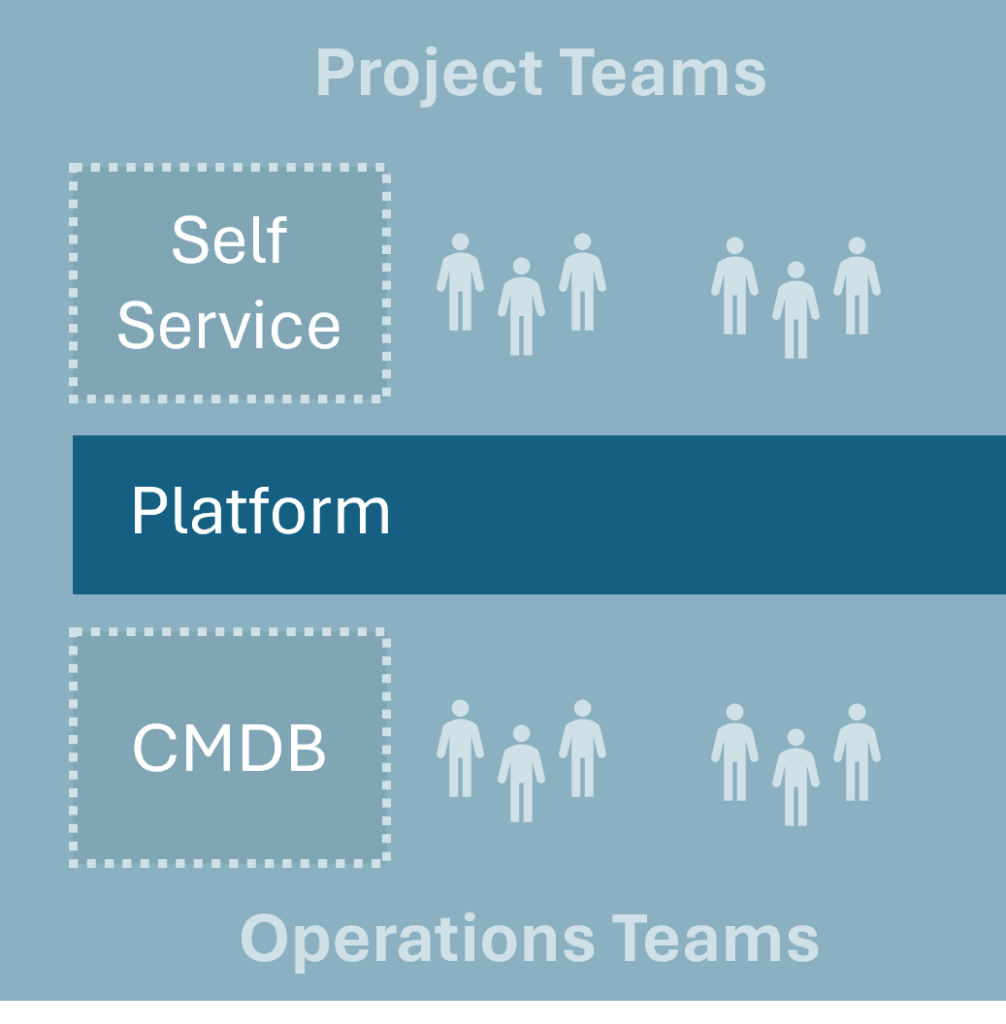 Project Teams

Self Service

Platform

CMDB

Operations Teams